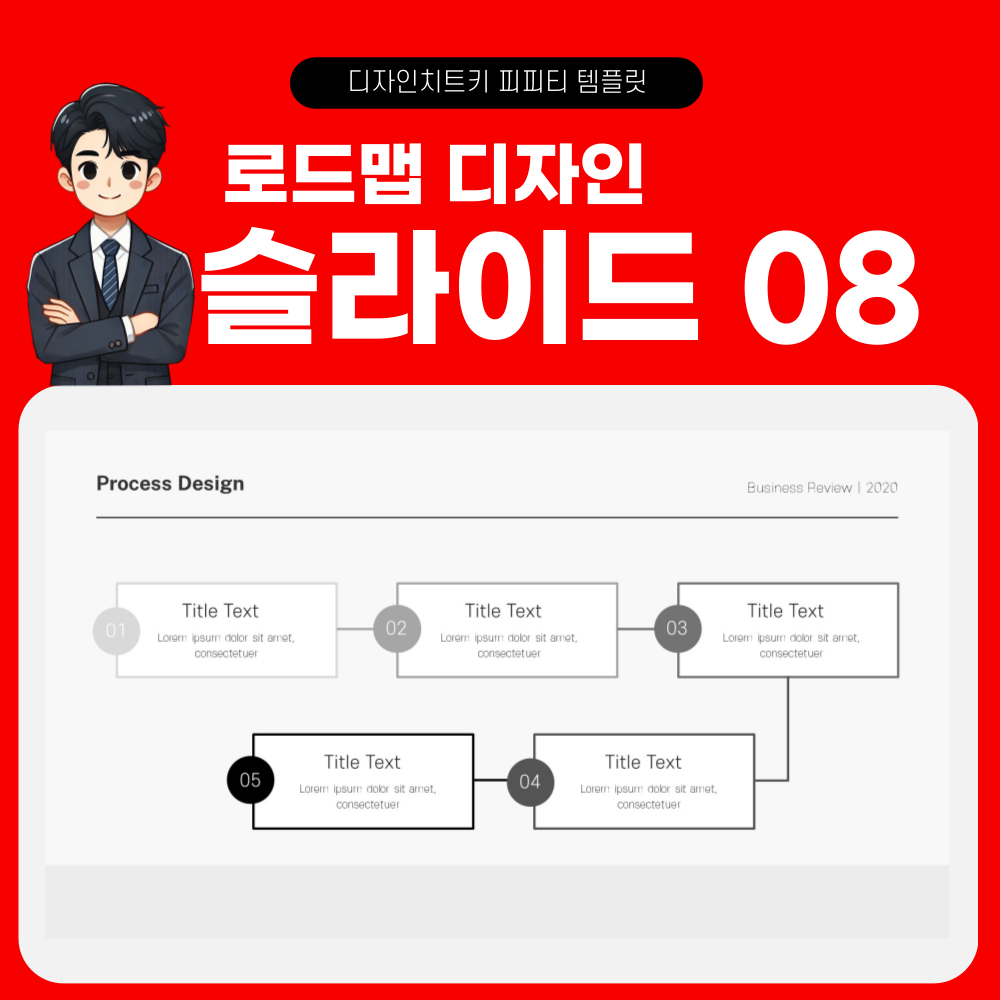 디자인치트키 피피티 템플릿

로드맵 디자인

슬라이드 08

Process Design

Business Review | 2020

01 Title Text
Lorem ipsum dolor sit amet, consectetuer

02 Title Text
Lorem ipsum dolor sit amet, consectetuer

03 Title Text
Lorem ipsum dolor sit amet, consectetuer

05 Title Text
Lorem ipsum dolor sit amet, consectetuer

04 Title Text
Lorem ipsum dolor sit amet, consectetuer